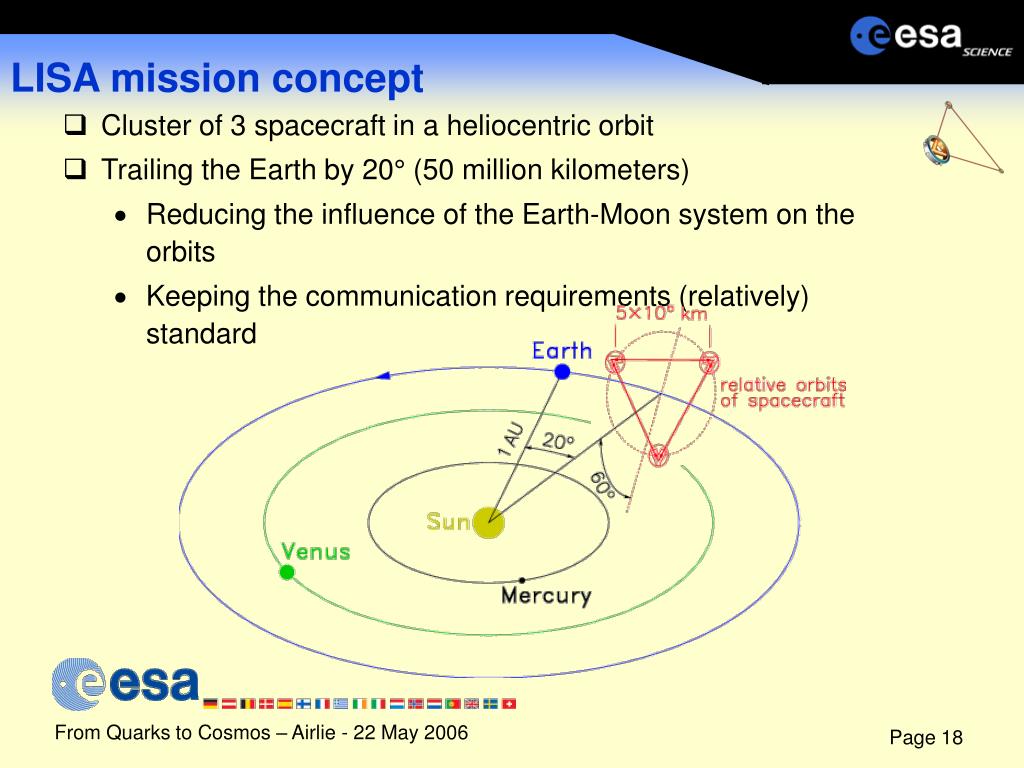 esa SCIENCE

LISA mission concept

❑ Cluster of 3 spacecraft in a heliocentric orbit

❑ Trailing the Earth by 20° (50 million kilometers)

• Reducing the influence of the Earth-Moon system on the orbits

• Keeping the communication requirements (relatively) standard

$5 \times 10^6$ km

Earth

relative orbits of spacecraft

1 AU

20°

60°

Sun

Venus

Mercury

esa

From Quarks to Cosmos – Airlie - 22 May 2006

Page 18